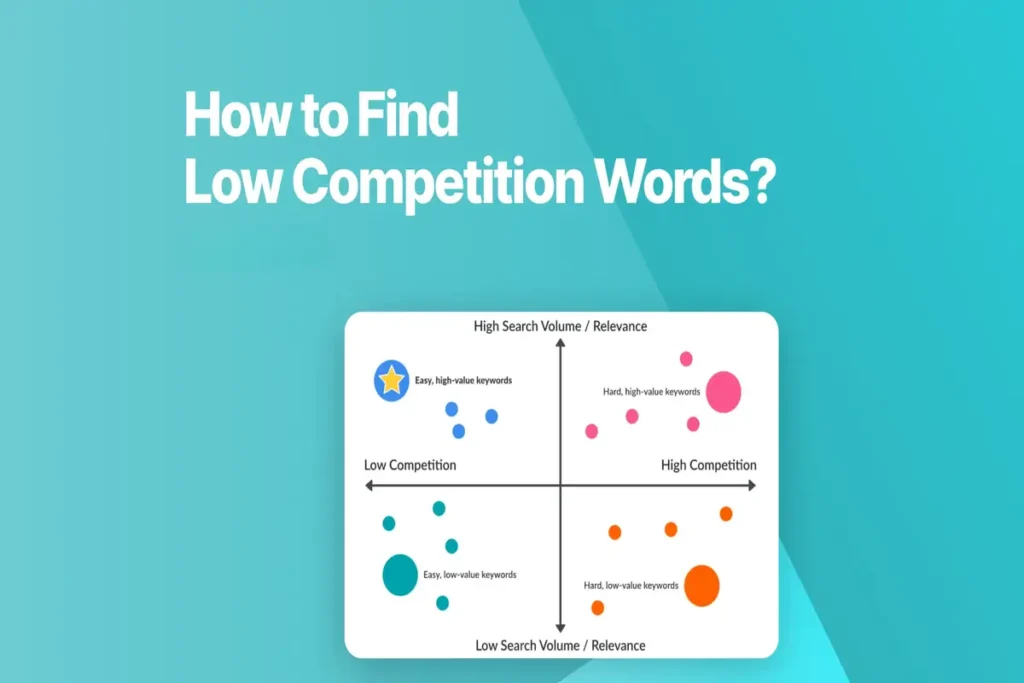 How to Find
Low Competition Words?

High Search Volume / Relevance

Easy, high-value keywords

Hard, high-value keywords

Low Competition

High Competition

Easy, low-value keywords

Hard, low-value keywords

Low Search Volume / Relevance